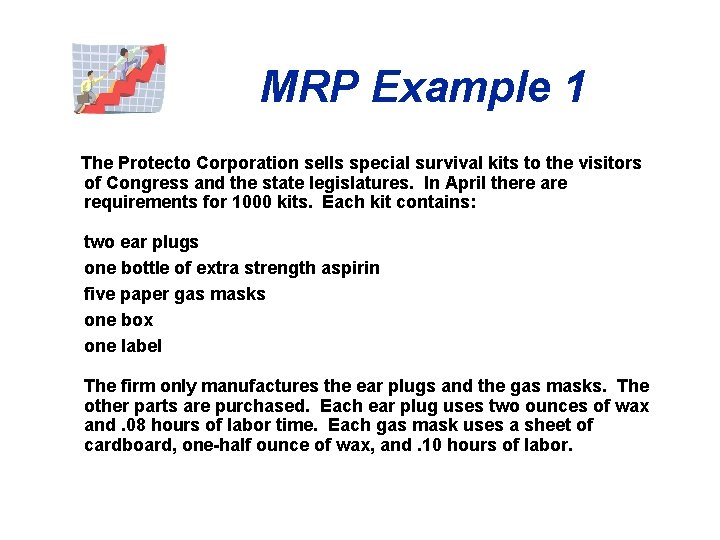 MRP Example 1

The Protecto Corporation sells special survival kits to the visitors of Congress and the state legislatures. In April there are requirements for 1000 kits. Each kit contains:

two ear plugs
one bottle of extra strength aspirin
five paper gas masks
one box
one label

The firm only manufactures the ear plugs and the gas masks. The other parts are purchased. Each ear plug uses two ounces of wax and .08 hours of labor time. Each gas mask uses a sheet of cardboard, one-half ounce of wax, and .10 hours of labor.